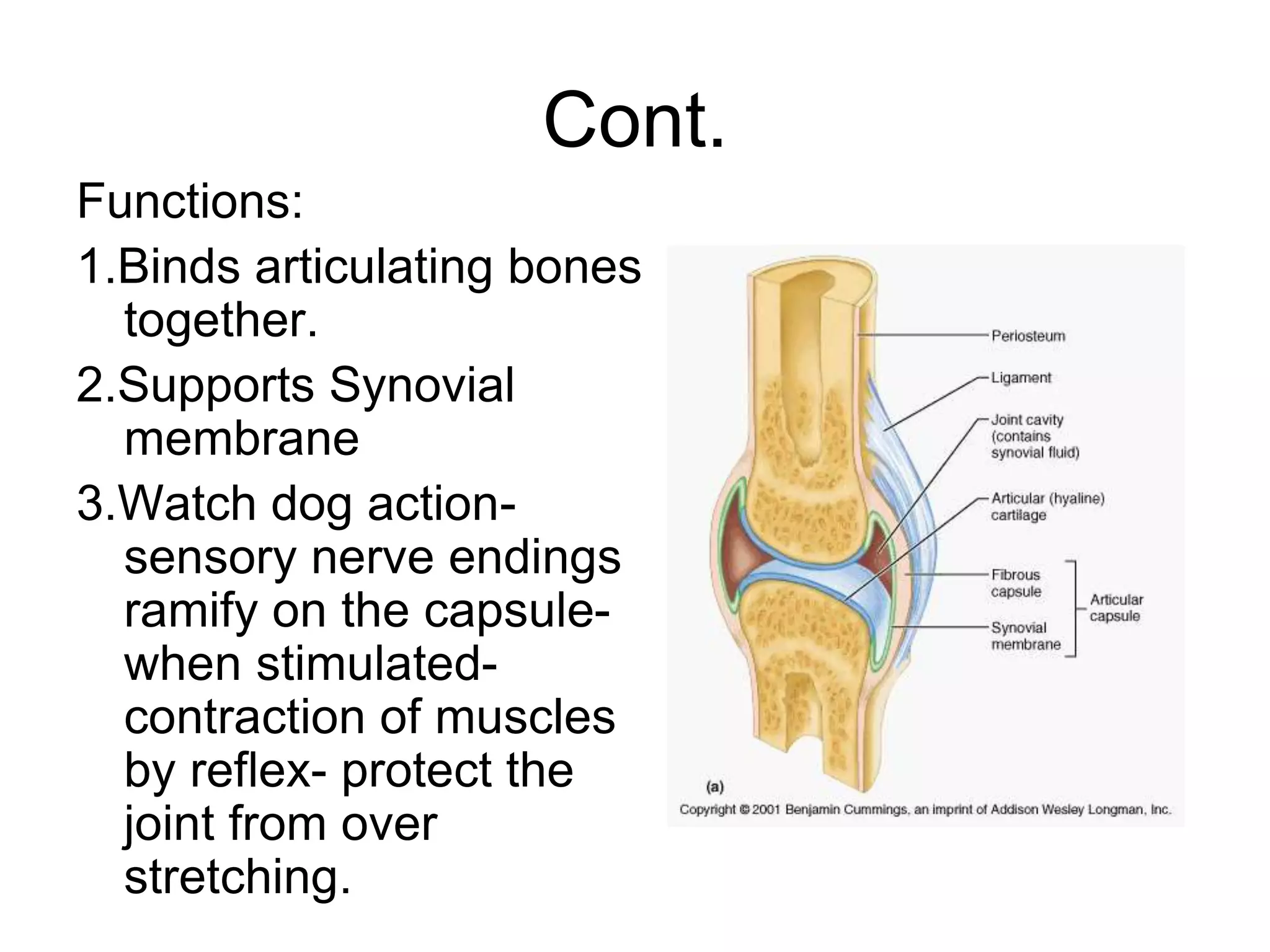 Cont.

Functions:

1.Binds articulating bones together.

2.Supports Synovial membrane

3.Watch dog action- sensory nerve endings ramify on the capsule- when stimulated- contraction of muscles by reflex- protect the joint from over stretching.

Periosteum

Ligament

Joint cavity (contains synovial fluid)

Articular (hyaline) cartilage

Fibrous capsule

Synovial membrane

Articular capsule

(a)

Copyright © 2001 Benjamin Cummings, an imprint of Addison Wesley Longman, Inc.